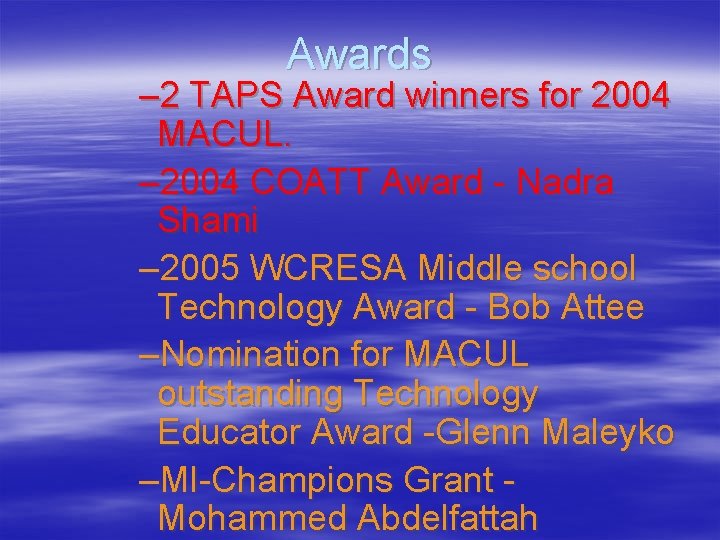 Awards

–2 TAPS Award winners for 2004 MACUL.

–2004 COATT Award - Nadra Shami

–2005 WCRESA Middle school Technology Award - Bob Attee

–Nomination for MACUL outstanding Technology Educator Award -Glenn Maleyko

–MI-Champions Grant - Mohammed Abdelfattah